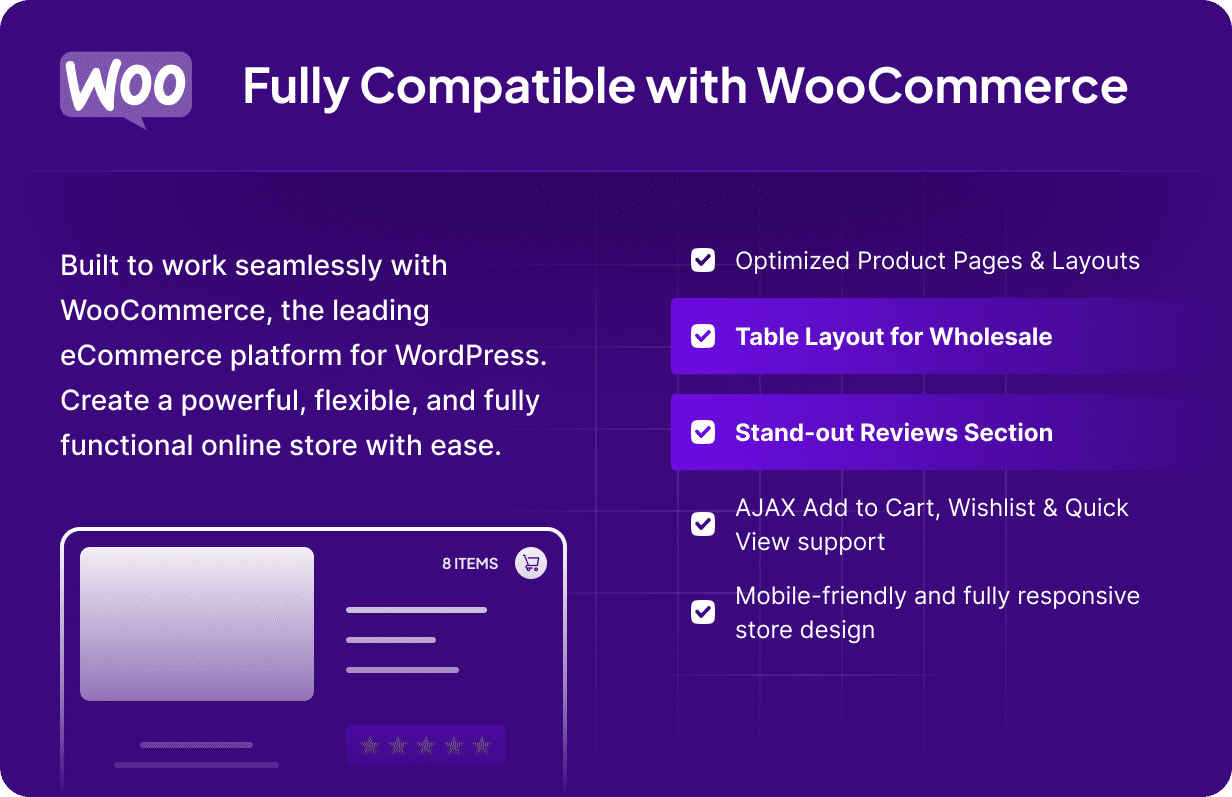 Woo

Fully Compatible with WooCommerce

Built to work seamlessly with WooCommerce, the leading eCommerce platform for WordPress. Create a powerful, flexible, and fully functional online store with ease.

8 ITEMS

Optimized Product Pages & Layouts

Table Layout for Wholesale

Stand-out Reviews Section

AJAX Add to Cart, Wishlist & Quick View support

Mobile-friendly and fully responsive store design